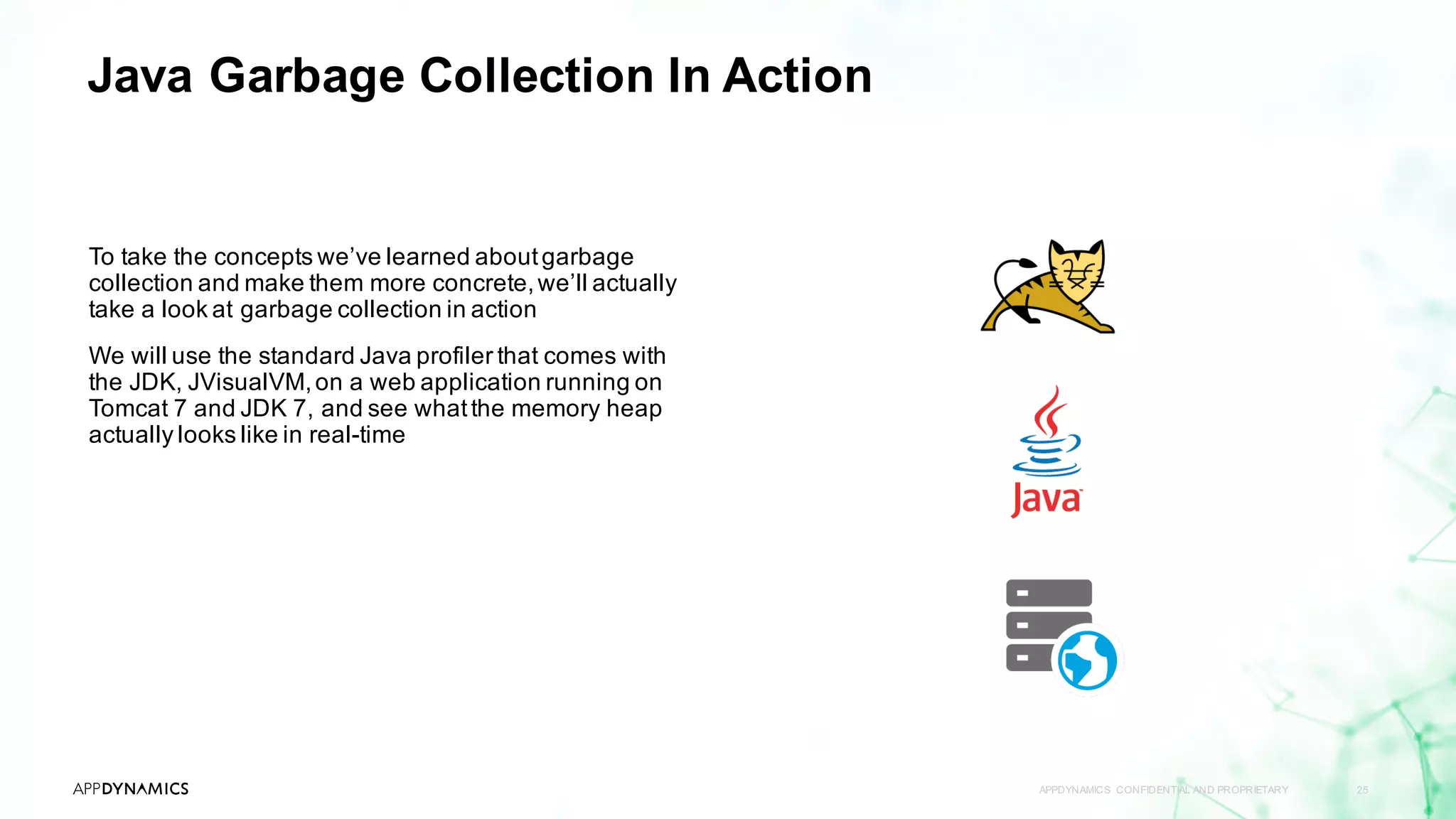 Java Garbage Collection In Action

To take the concepts we've learned about garbage collection and make them more concrete, we'll actually take a look at garbage collection in action

We will use the standard Java profiler that comes with the JDK, JVisualVM, on a web application running on Tomcat 7 and JDK 7, and see what the memory heap actually looks like in real-time

Java

APPDYNAMICS

APPDYNAMICS CONFIDENTIAL AND PROPRIETARY

25